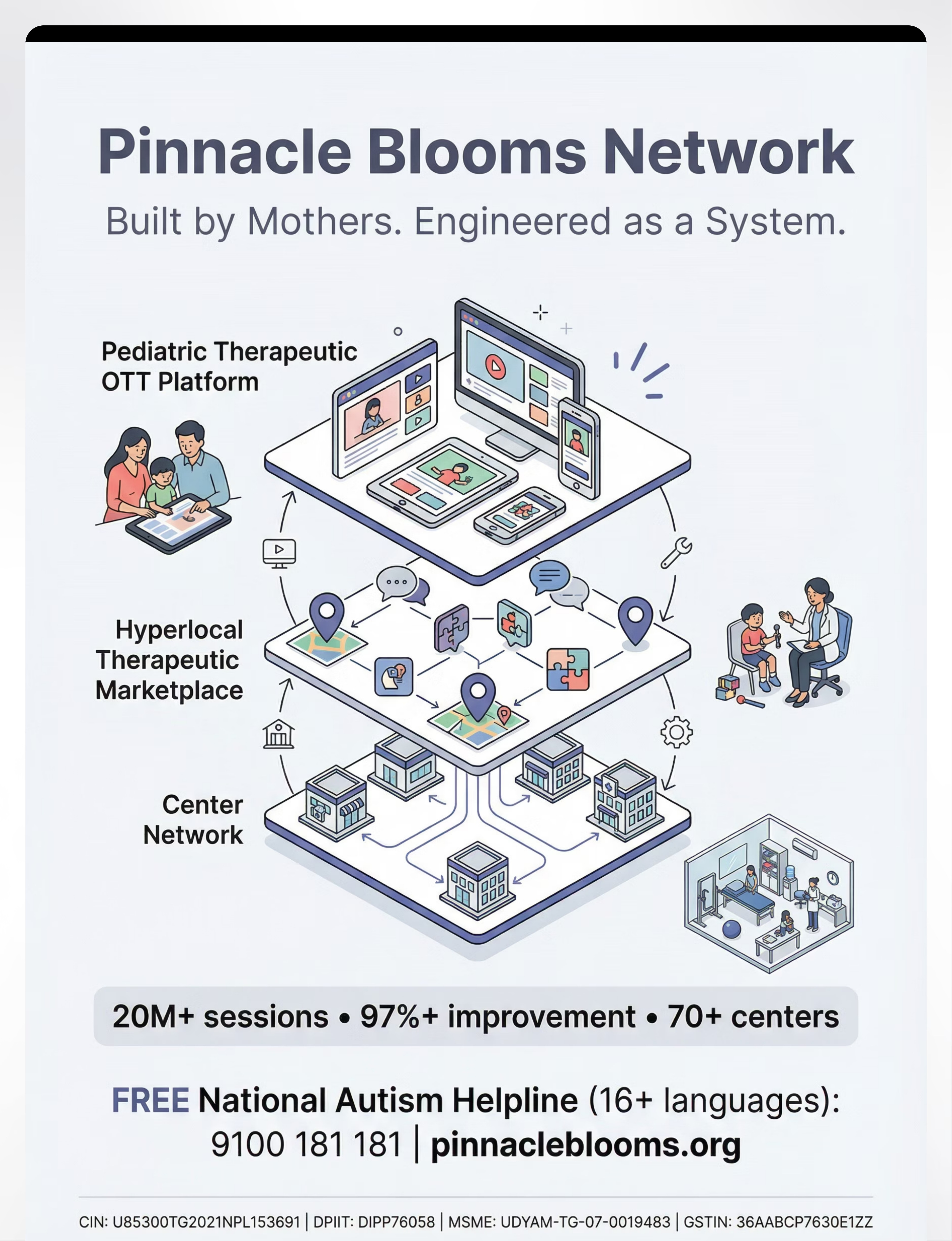 Pinnacle Blooms Network

Built by Mothers. Engineered as a System.

Pediatric Therapeutic OTT Platform

Hyperlocal Therapeutic Marketplace

Center Network

20M+ sessions • 97%+ improvement • 70+ centers

FREE National Autism Helpline (16+ languages): 9100 181 181 | pinnacleblooms.org

CIN: U85300TG2021NPL153691 | DPIIT: DIPP76058 | MSME: UDYAM-TG-07-0019483 | GSTIN: 36AABCP7630E1ZZ